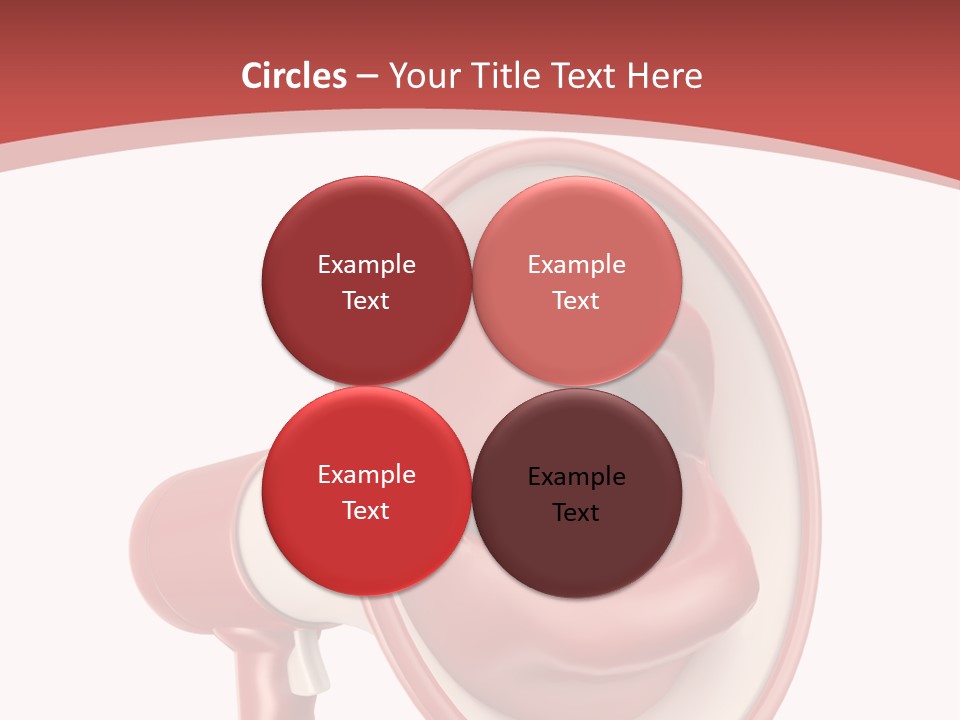 Circles – Your Title Text Here

Example Text

Example Text

Example Text

Example Text